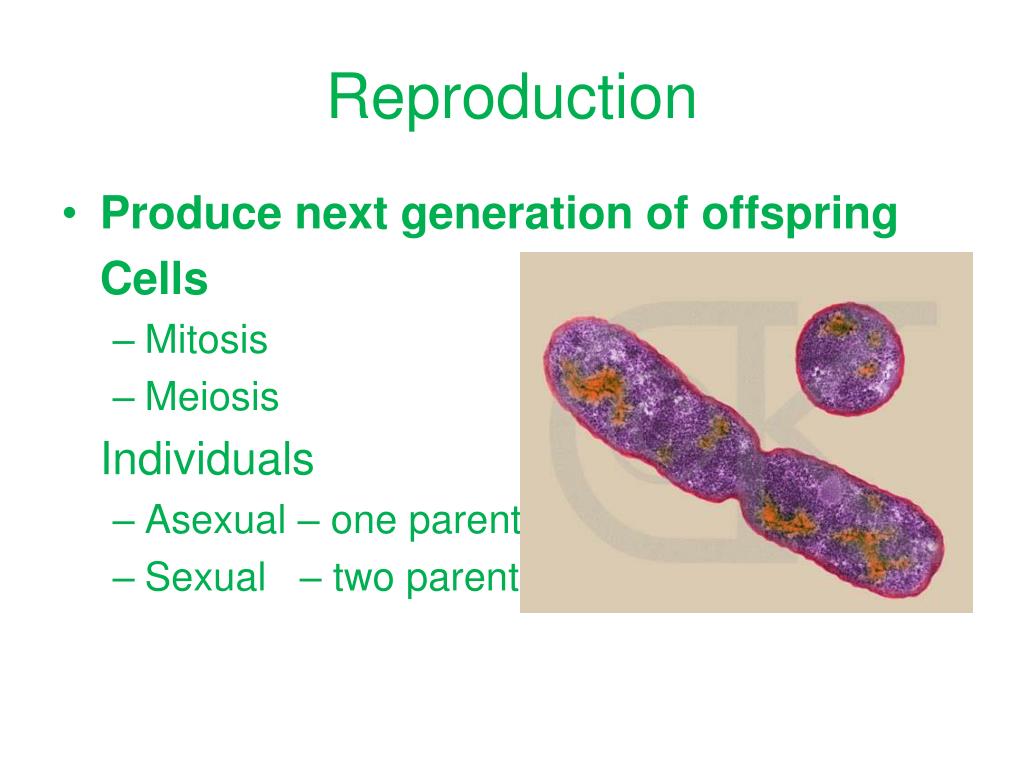 Reproduction

• Produce next generation of offspring

Cells

– Mitosis

– Meiosis

Individuals

– Asexual – one parent

– Sexual – two parent